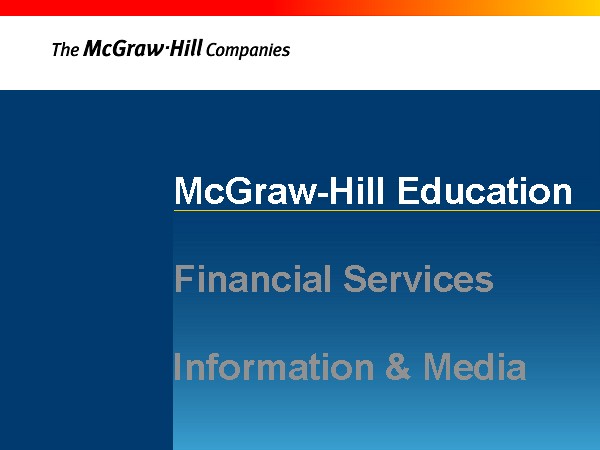 The McGraw·Hill Companies

McGraw-Hill Education

Financial Services

Information & Media